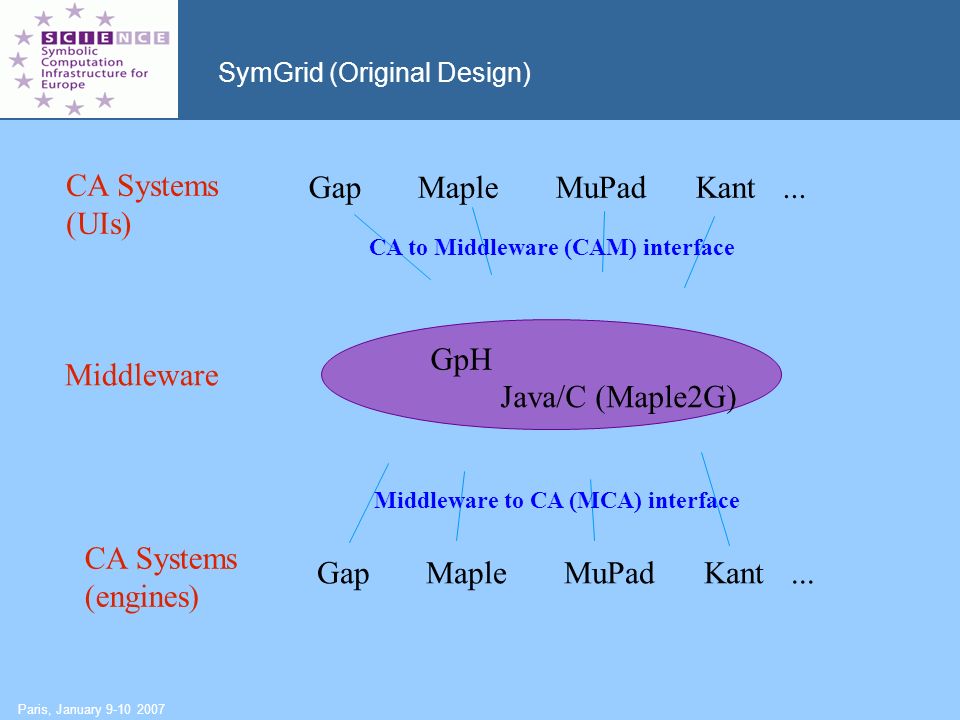 SCIENCE
Symbolic Computation Infrastructure for Europe

SymGrid (Original Design)

CA Systems (UIs)

Gap Maple MuPad Kant ...

CA to Middleware (CAM) interface

Middleware

GpH
Java/C (Maple2G)

Middleware to CA (MCA) interface

CA Systems (engines)

Gap Maple MuPad Kant ...

Paris, January 9-10 2007